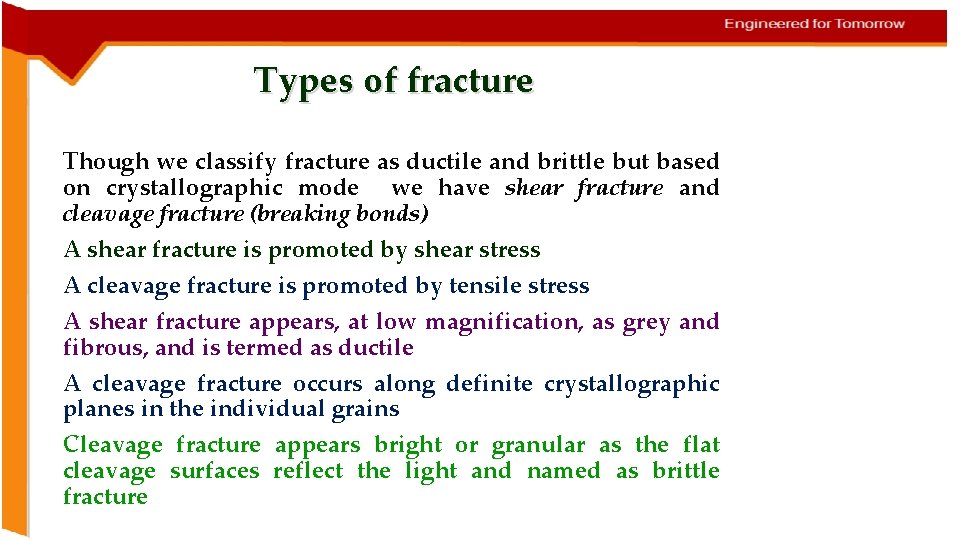 Engineered for Tomorrow

Types of fracture

Though we classify fracture as ductile and brittle but based on crystallographic mode we have shear fracture and cleavage fracture (breaking bonds)

A shear fracture is promoted by shear stress

A cleavage fracture is promoted by tensile stress

A shear fracture appears, at low magnification, as grey and fibrous, and is termed as ductile

A cleavage fracture occurs along definite crystallographic planes in the individual grains

Cleavage fracture appears bright or granular as the flat cleavage surfaces reflect the light and named as brittle fracture